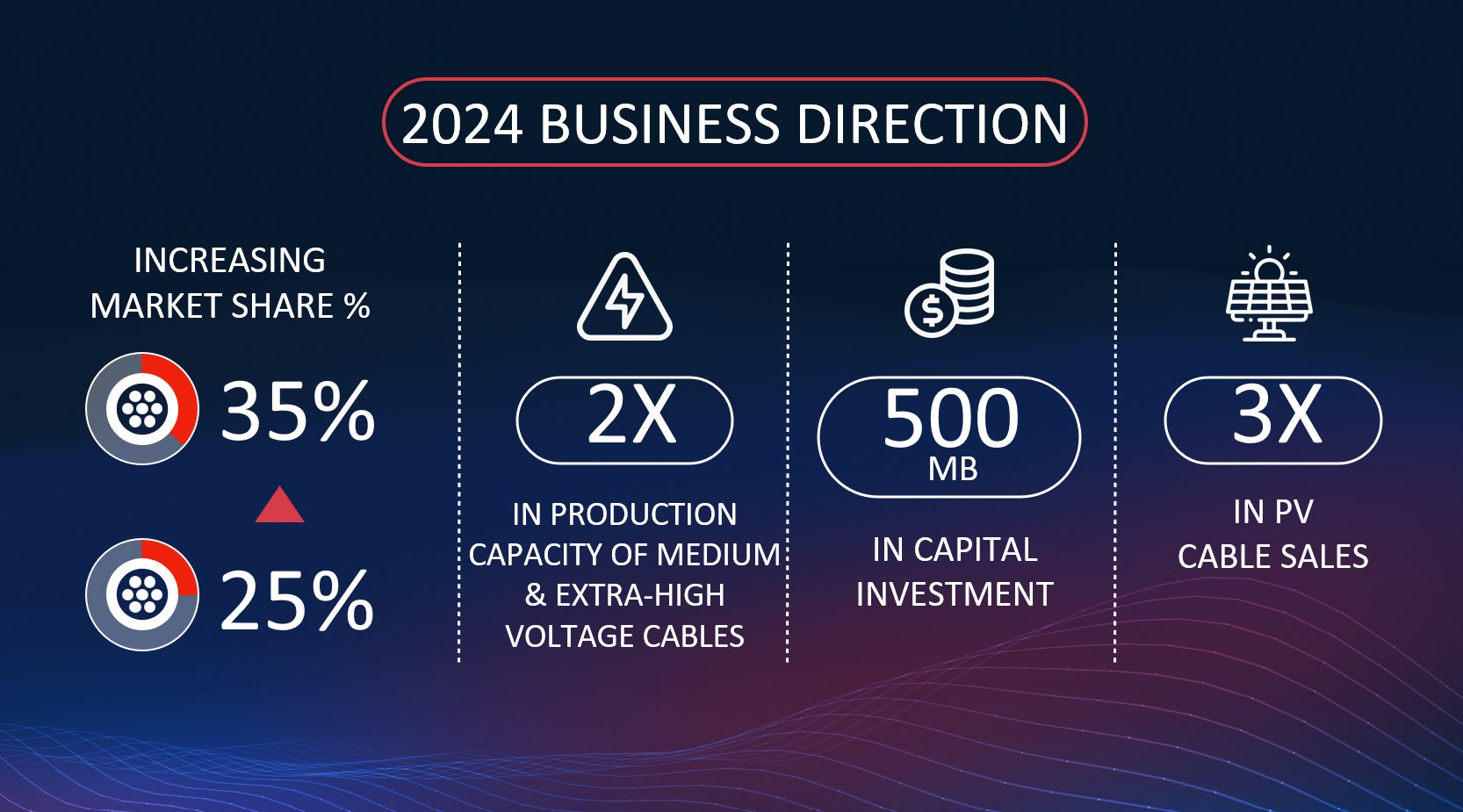 2024 BUSINESS DIRECTION

INCREASING MARKET SHARE %

35%

25%

2X

IN PRODUCTION CAPACITY OF MEDIUM & EXTRA-HIGH VOLTAGE CABLES

500 MB

IN CAPITAL INVESTMENT

3X

IN PV CABLE SALES